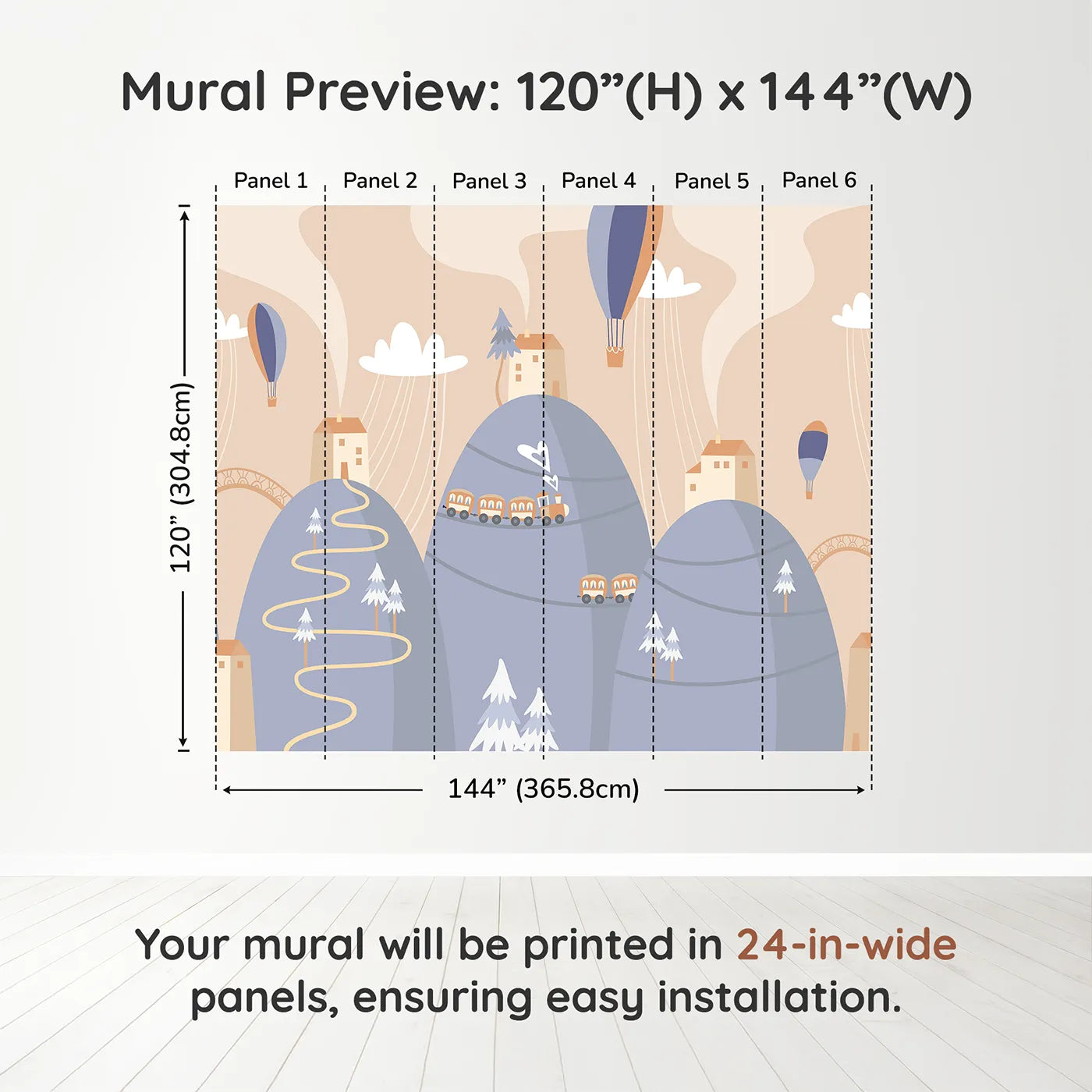 Mural Preview: 120”(H) x 144”(W)

Panel 1 Panel 2 Panel 3 Panel 4 Panel 5 Panel 6

120” (304.8cm)

144” (365.8cm)

Your mural will be printed in 24-in-wide panels, ensuring easy installation.